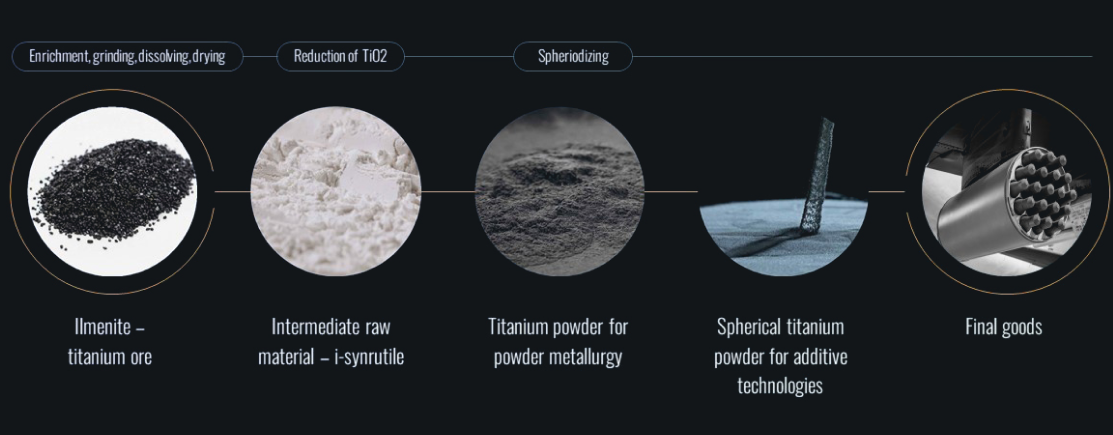 Enrichment, grinding, dissolving, drying

Reduction of TiO2

Spheriodizing

Ilmenite – titanium ore

Intermediate raw material – i-synrutile

Titanium powder for powder metallurgy

Spherical titanium powder for additive technologies

Final goods